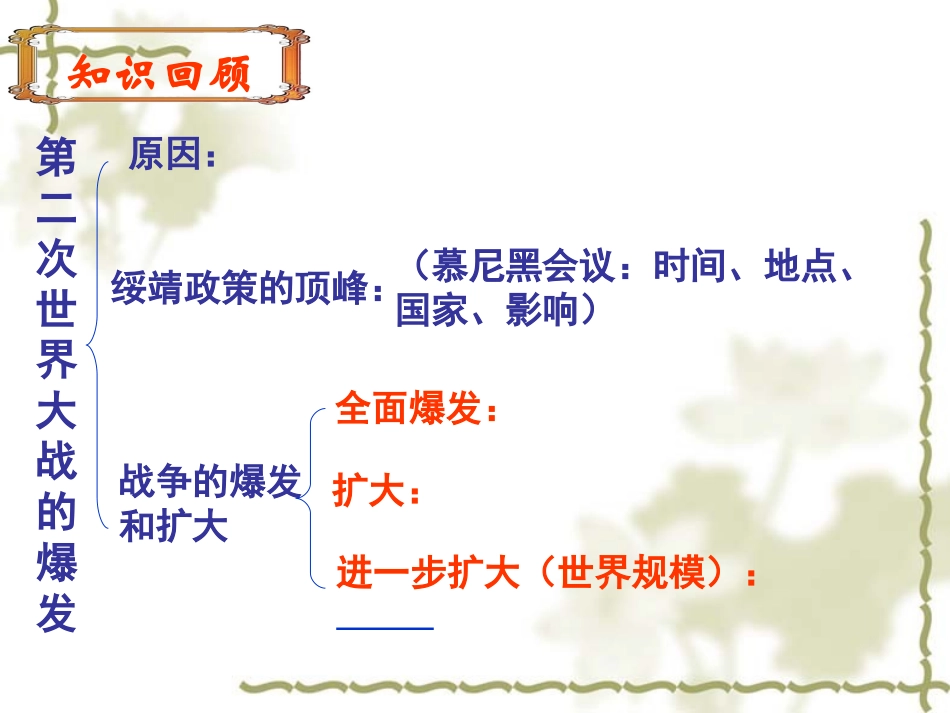 知识回顾

第二次世界大战的爆发

原因：

绥靖政策的顶峰：（慕尼黑会议：时间、地点、国家、影响）

战争的爆发和扩大

全面爆发：

扩大：

进一步扩大（世界规模）：